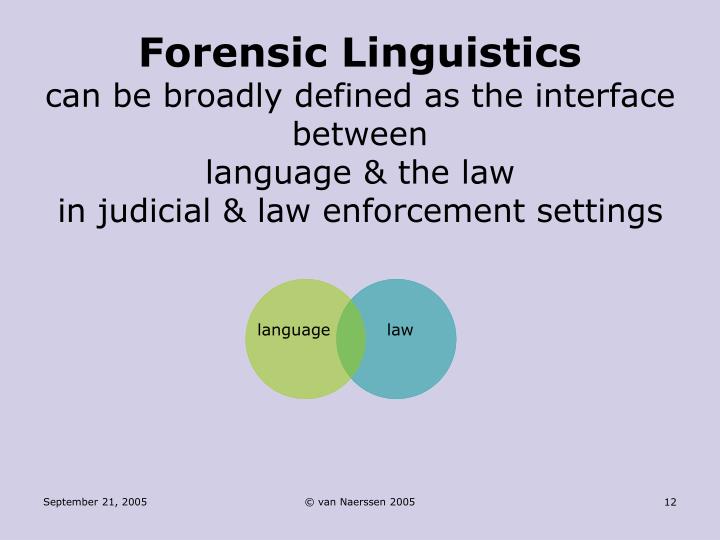 Forensic Linguistics
can be broadly defined as the interface between
language & the law
in judicial & law enforcement settings

language

law

September 21, 2005

© van Naerssen 2005

12